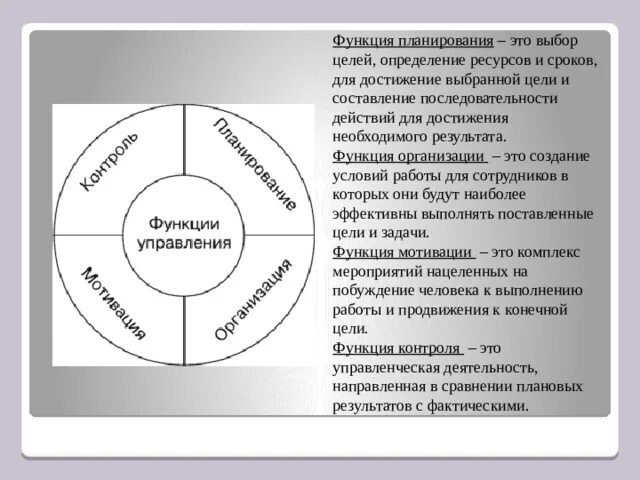 Контроль

Планирование

Функции управления

Мотивация

Организация

Функция планирования – это выбор целей, определение ресурсов и сроков, для достижение выбранной цели и составление последовательности действий для достижения необходимого результата.
Функция организации – это создание условий работы для сотрудников в которых они будут наиболее эффективны выполнять поставленные цели и задачи.
Функция мотивации – это комплекс мероприятий нацеленных на побуждение человека к выполнению работы и продвижения к конечной цели.
Функция контроля – это управленческая деятельность, направленная в сравнении плановых результатов с фактическими.